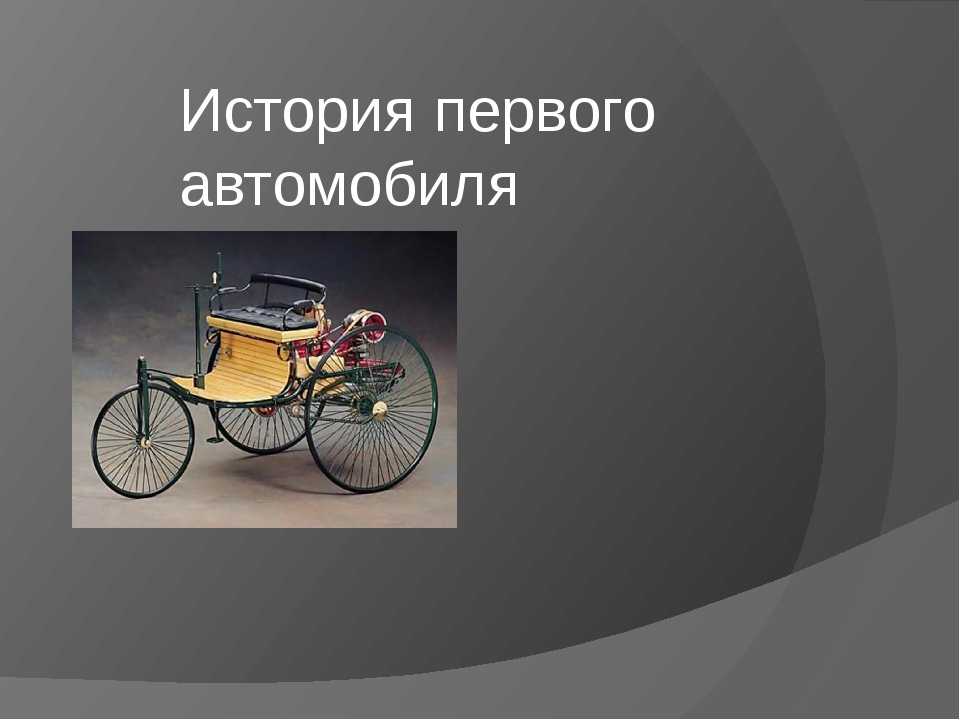 История первого автомобиля